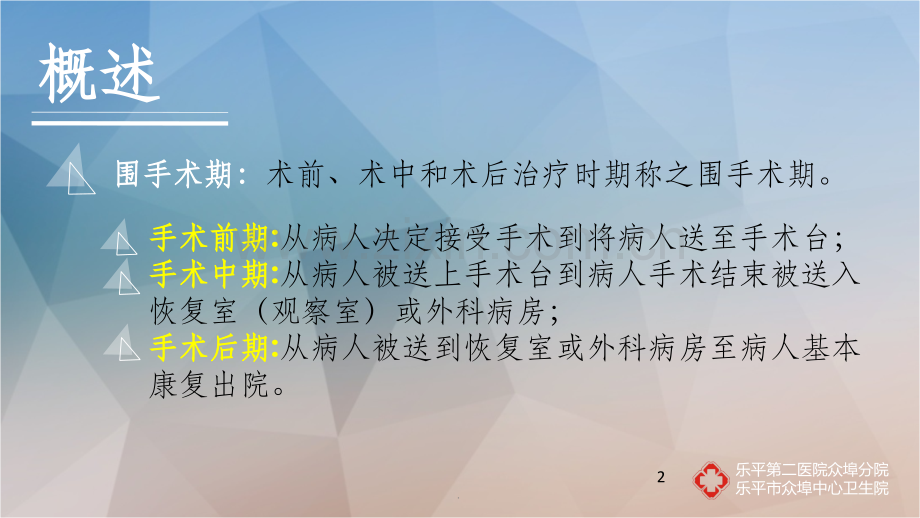 概述

围手术期：术前、术中和术后治疗时期称之围手术期。

手术前期:从病人决定接受手术到将病人送至手术台；

手术中期:从病人被送上手术台到病人手术结束被送入恢复室（观察室）或外科病房；

手术后期:从病人被送到恢复室或外科病房至病人基本康复出院。

2

乐平第二医院众埠分院
乐平市众埠中心卫生院